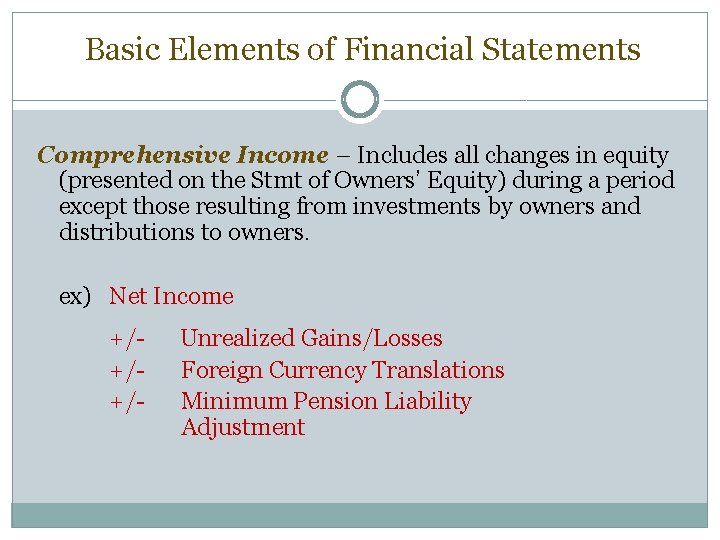 Basic Elements of Financial Statements

Comprehensive Income – Includes all changes in equity (presented on the Stmt of Owners' Equity) during a period except those resulting from investments by owners and distributions to owners.

ex) Net Income

+/- Unrealized Gains/Losses
+/- Foreign Currency Translations
+/- Minimum Pension Liability Adjustment